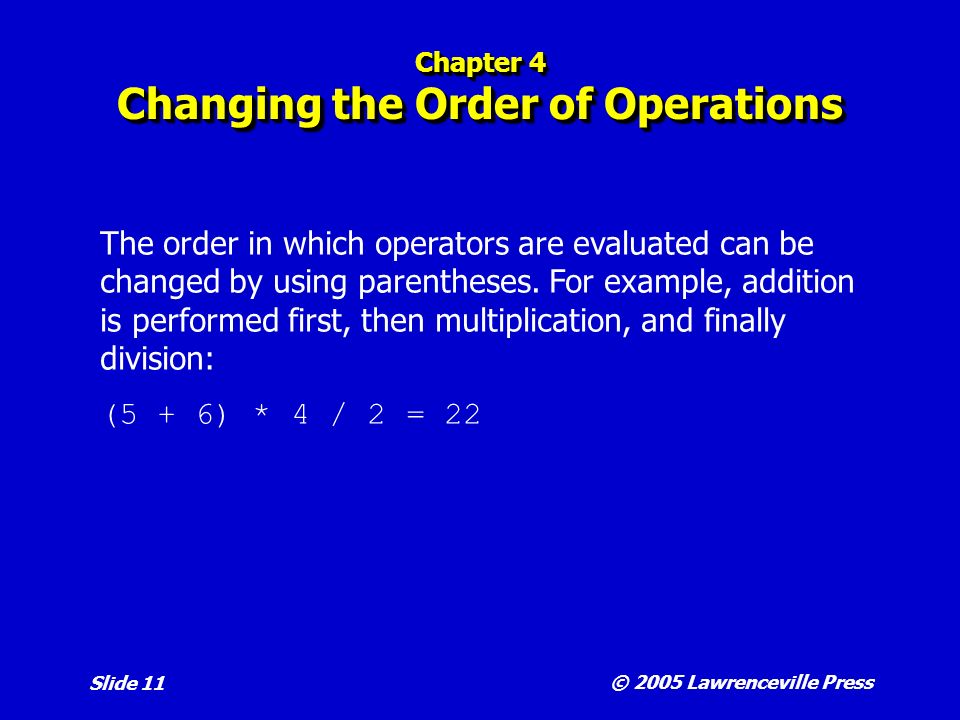 Chapter 4
Changing the Order of Operations

The order in which operators are evaluated can be changed by using parentheses. For example, addition is performed first, then multiplication, and finally division:

(5 + 6) * 4 / 2 = 22

Slide 11

© 2005 Lawrenceville Press